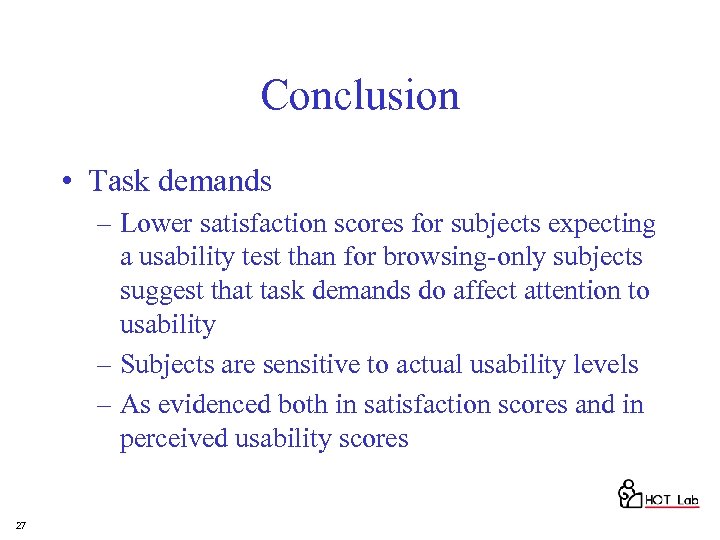 Conclusion

• Task demands
– Lower satisfaction scores for subjects expecting a usability test than for browsing-only subjects suggest that task demands do affect attention to usability
– Subjects are sensitive to actual usability levels
– As evidenced both in satisfaction scores and in perceived usability scores

HCT Lab

27